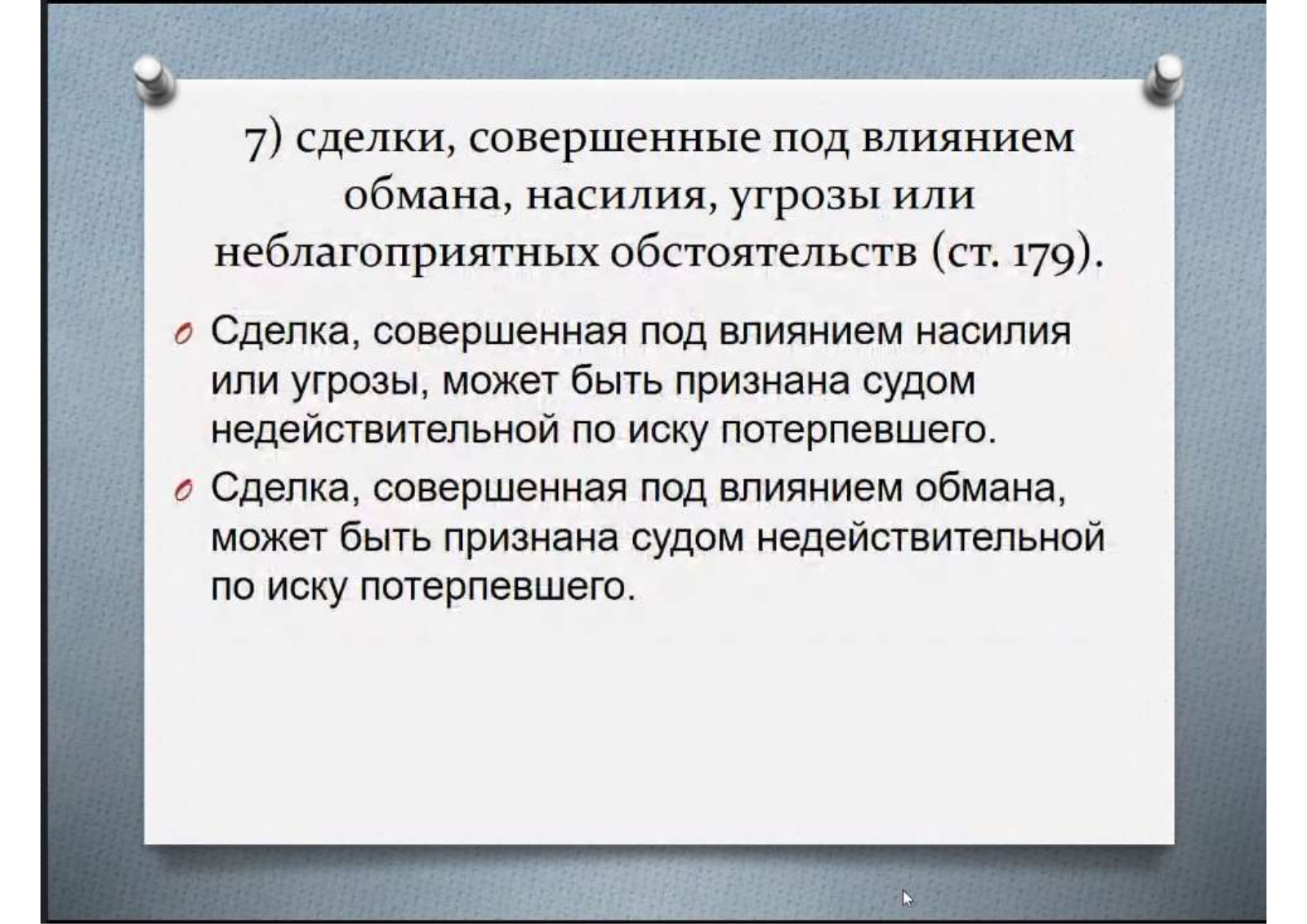 7) сделки, совершенные под влиянием обмана, насилия, угрозы или неблагоприятных обстоятельств (ст. 179).

Сделка, совершенная под влиянием насилия или угрозы, может быть признана судом недействительной по иску потерпевшего.

Сделка, совершенная под влиянием обмана, может быть признана судом недействительной по иску потерпевшего.